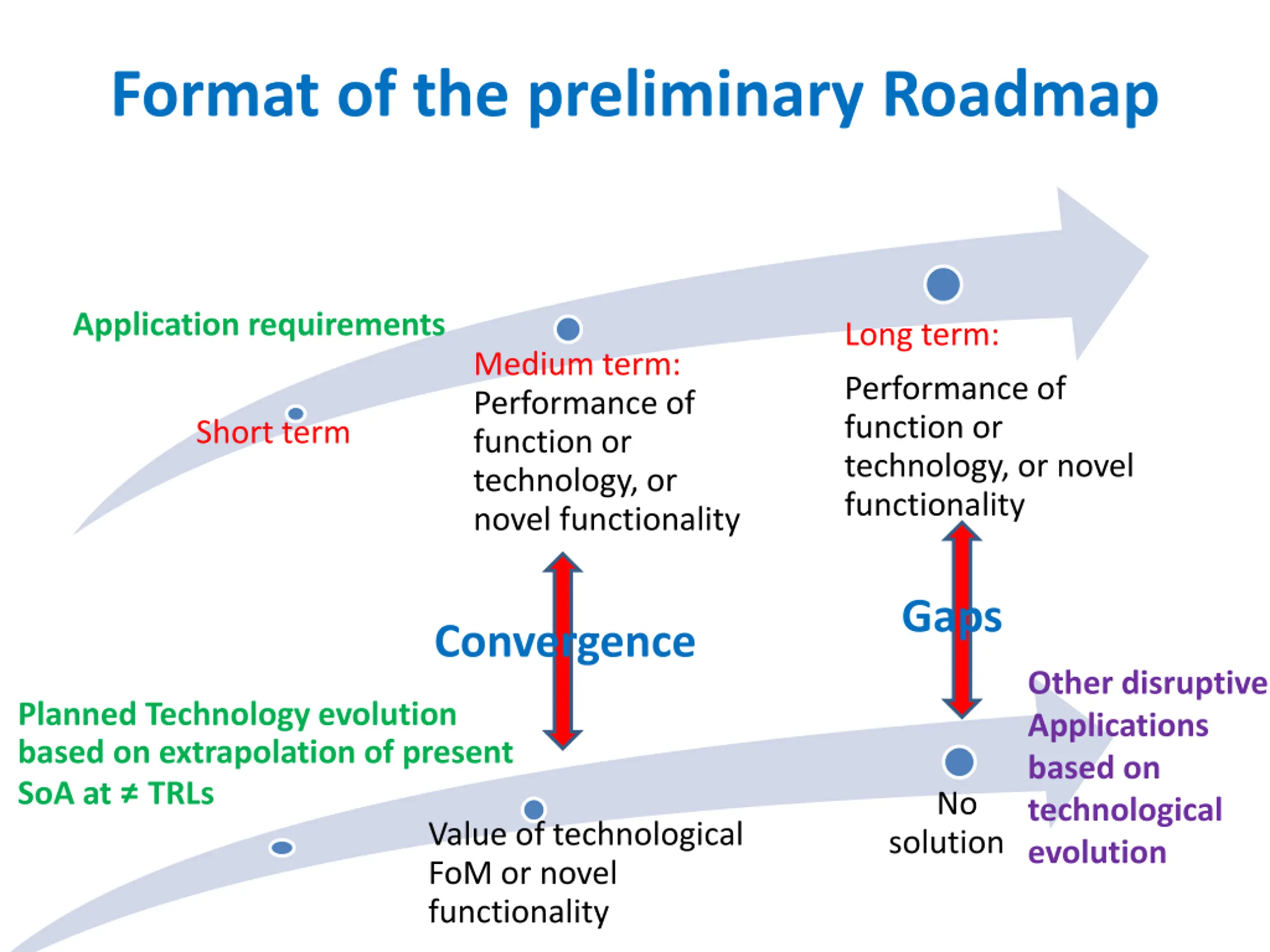 Format of the preliminary Roadmap

Application requirements

Short term

Medium term:
Performance of function or technology, or novel functionality

Long term:
Performance of function or technology, or novel functionality

Convergence

Gaps

Planned Technology evolution based on extrapolation of present SoA at ≠ TRLs

Value of technological FoM or novel functionality

No solution

Other disruptive Applications based on technological evolution